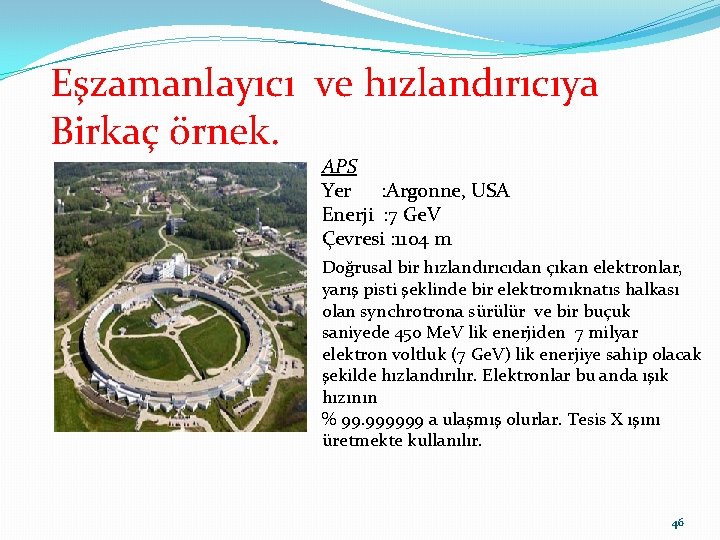 Eşzamanlayıcı ve hızlandırıcıya Birkaç örnek.

APS
Yer :Argonne, USA
Enerji :7 GeV
Çevresi :1104 m

Doğrusal bir hızlandırıcıdan çıkan elektronlar, yarış pisti şeklinde bir elektromıknatıs halkası olan synchrotrona sürülür ve bir buçuk saniyede 450 MeV lik enerjiden 7 milyar elektron voltluk (7 GeV) lik enerjiye sahip olacak şekilde hızlandırılır. Elektronlar bu anda ışık hızının
% 99.999999 a ulaşmış olurlar. Tesis X ışını üretmekte kullanılır.

46